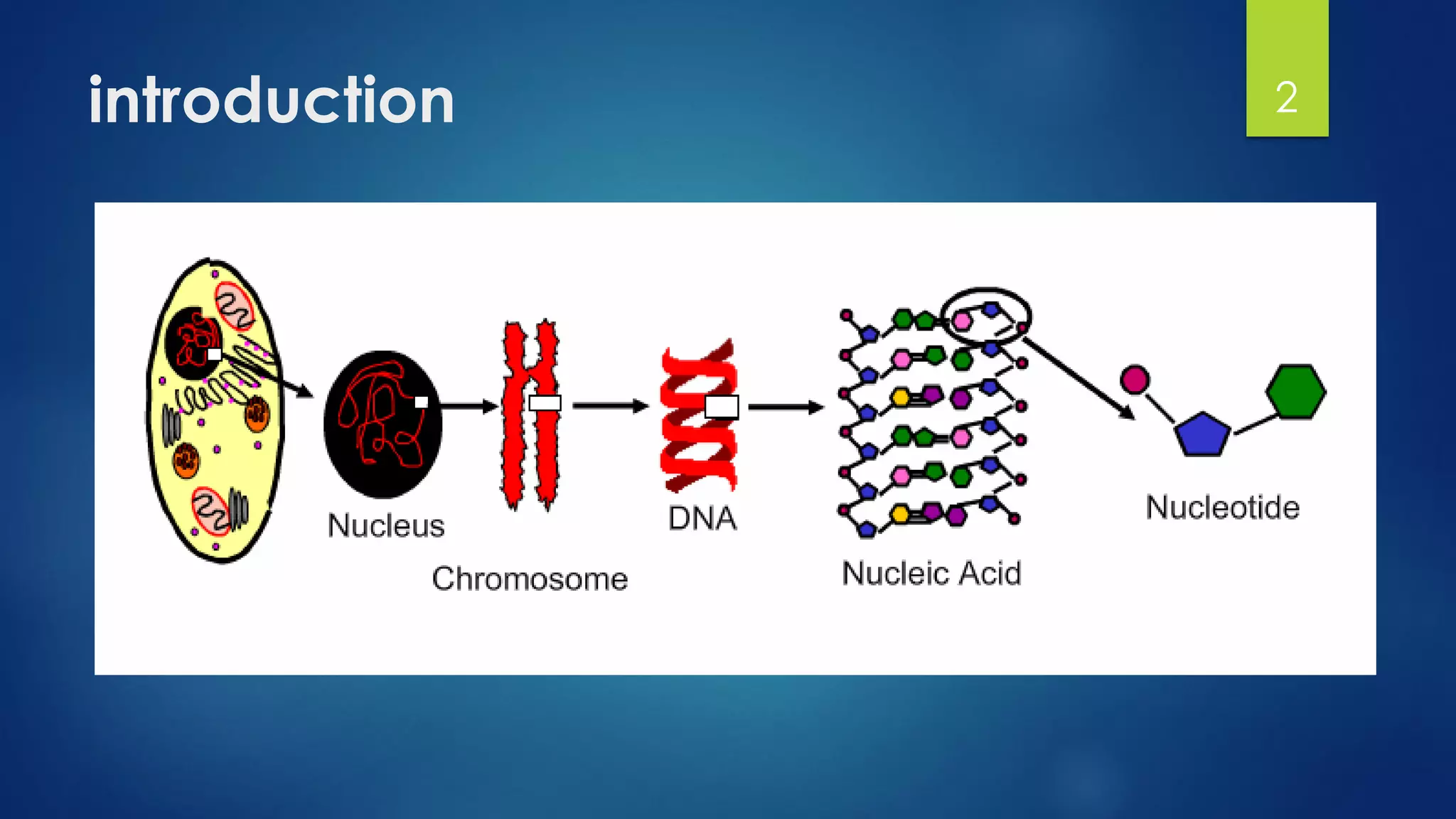 introduction

2

Nucleus

Chromosome

DNA

Nucleic Acid

Nucleotide